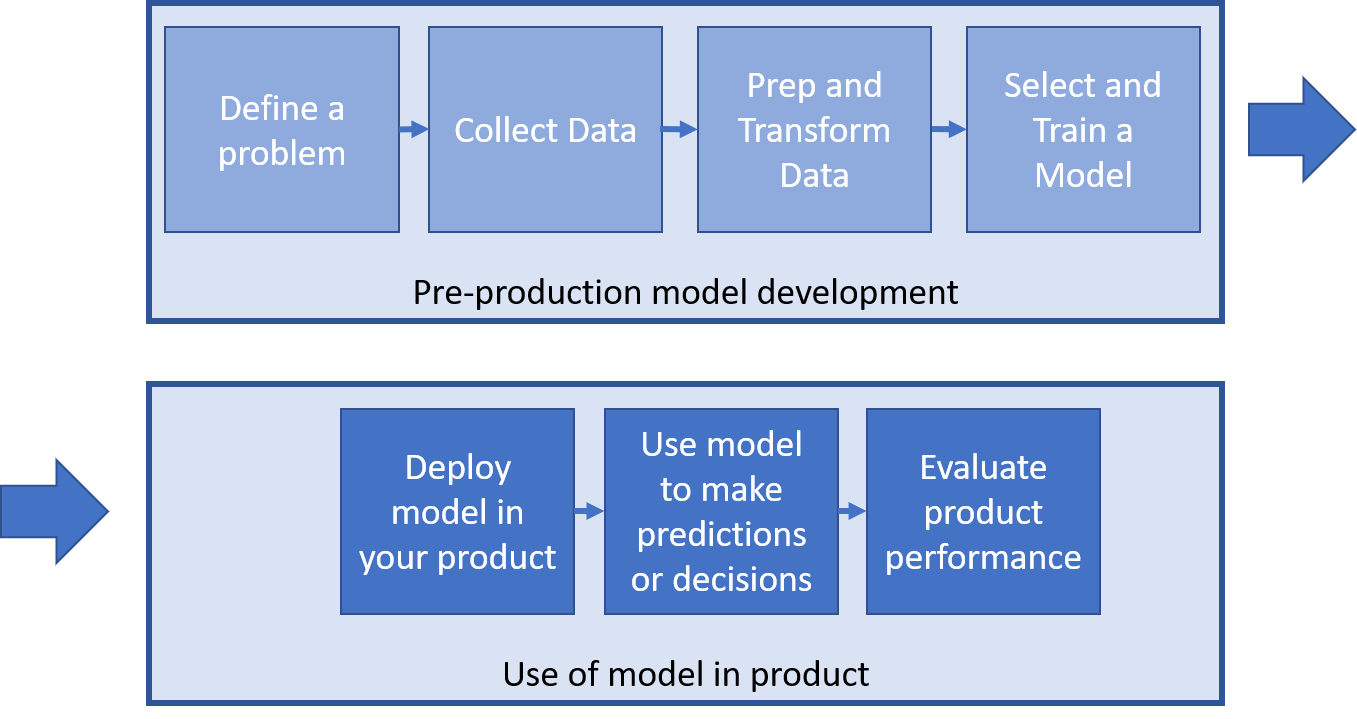 Define a problem

Collect Data

Prep and Transform Data

Select and Train a Model

Pre-production model development

Deploy model in your product

Use model to make predictions or decisions

Evaluate product performance

Use of model in product